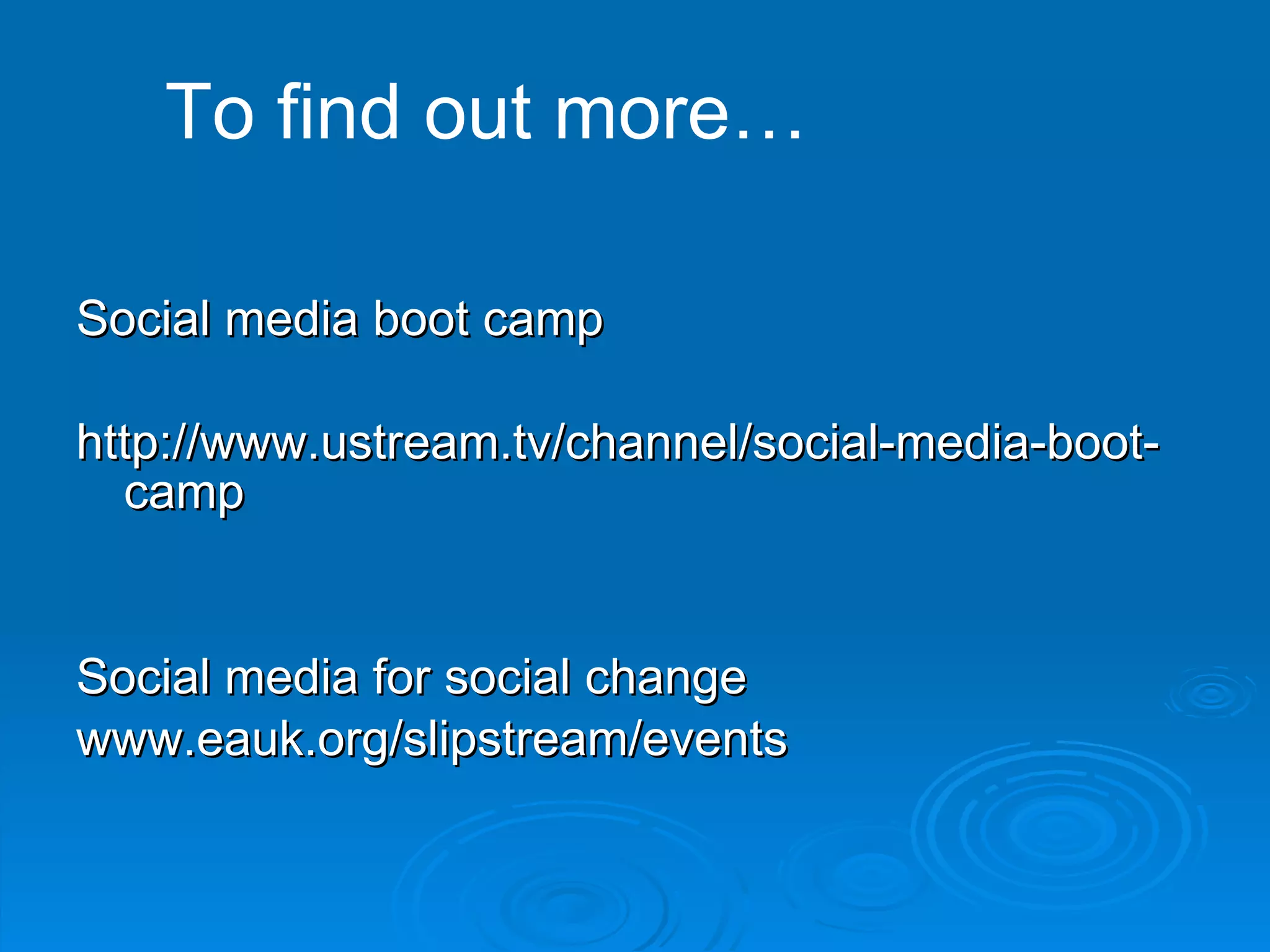 To find out more…

Social media boot camp

http://www.ustream.tv/channel/social-media-boot-camp

Social media for social change
www.eauk.org/slipstream/events